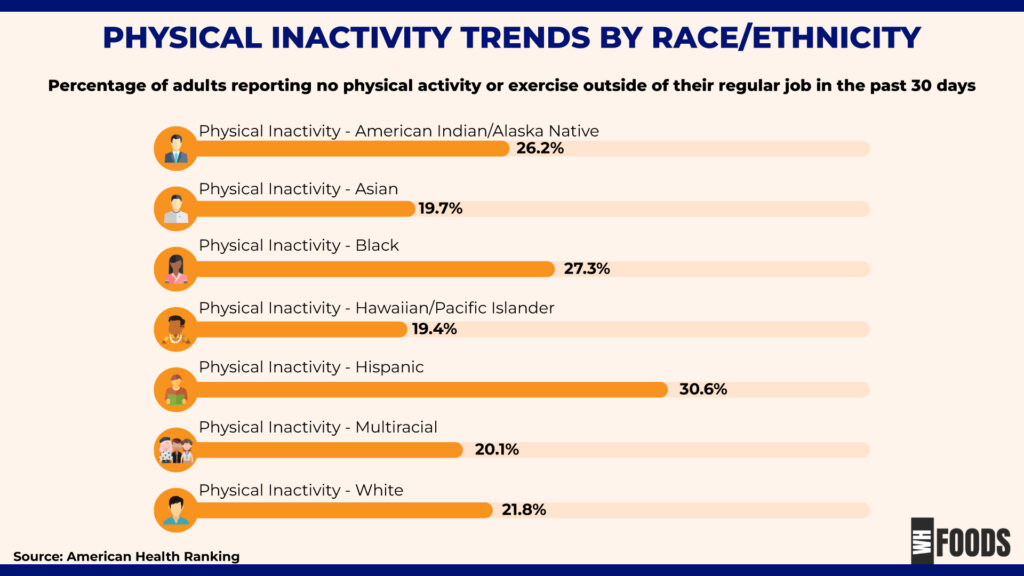 PHYSICAL INACTIVITY TRENDS BY RACE/ETHNICITY

Percentage of adults reporting no physical activity or exercise outside of their regular job in the past 30 days

Physical Inactivity - American Indian/Alaska Native
26.2%

Physical Inactivity - Asian
19.7%

Physical Inactivity - Black
27.3%

Physical Inactivity - Hawaiian/Pacific Islander
19.4%

Physical Inactivity - Hispanic
30.6%

Physical Inactivity - Multiracial
20.1%

Physical Inactivity - White
21.8%

Source: American Health Ranking

WH FOODS